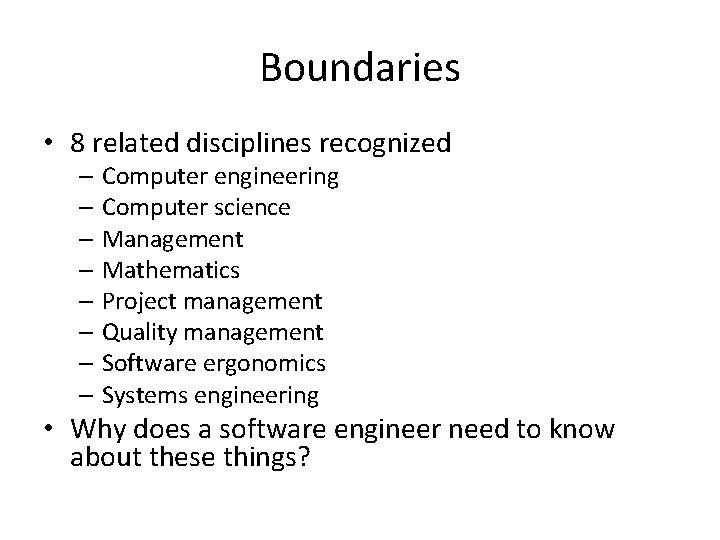 Boundaries

• 8 related disciplines recognized
– Computer engineering
– Computer science
– Management
– Mathematics
– Project management
– Quality management
– Software ergonomics
– Systems engineering
• Why does a software engineer need to know about these things?